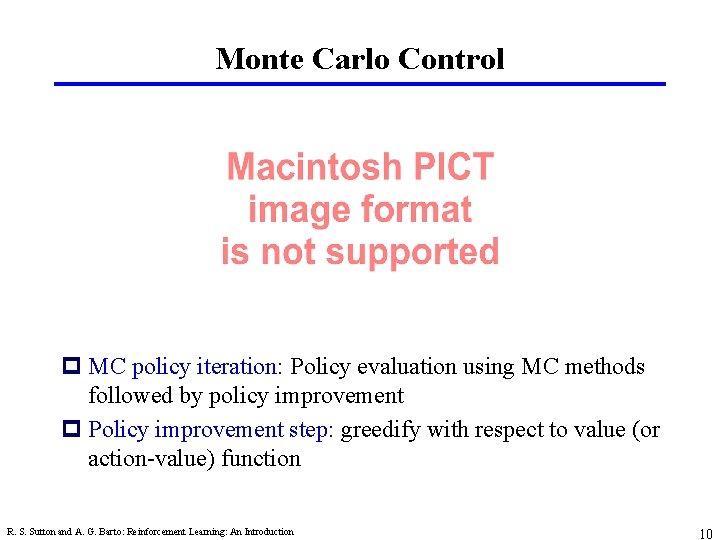 Monte Carlo Control

Macintosh PICT image format is not supported

MC policy iteration: Policy evaluation using MC methods followed by policy improvement

Policy improvement step: greedify with respect to value (or action-value) function

R. S. Sutton and A. G. Barto: Reinforcement Learning: An Introduction

10